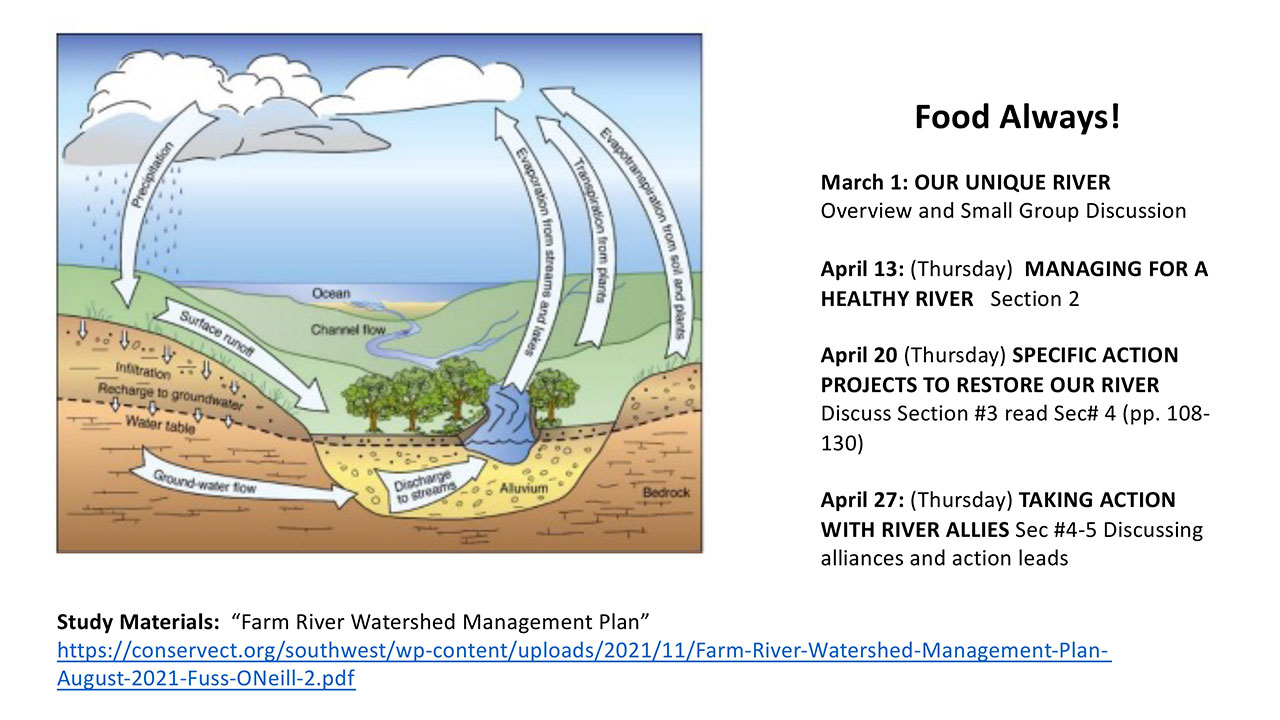 Precipitation

Evaporation from streams and lakes

Transpiration from plants

Evapotranspiration from soil and plants

Ocean

Channel flow

Surface runoff

Infiltration

Recharge to groundwater

Water table

Ground-water flow

Discharge to streams

Alluvium

Bedrock

Food Always!

March 1: OUR UNIQUE RIVER
Overview and Small Group Discussion

April 13: (Thursday) MANAGING FOR A HEALTHY RIVER Section 2

April 20 (Thursday) SPECIFIC ACTION PROJECTS TO RESTORE OUR RIVER
Discuss Section #3 read Sec# 4 (pp. 108-130)

April 27: (Thursday) TAKING ACTION WITH RIVER ALLIES Sec #4-5 Discussing alliances and action leads

Study Materials: "Farm River Watershed Management Plan"
https://conservect.org/southwest/wp-content/uploads/2021/11/Farm-River-Watershed-Management-Plan-August-2021-Fuss-ONeill-2.pdf